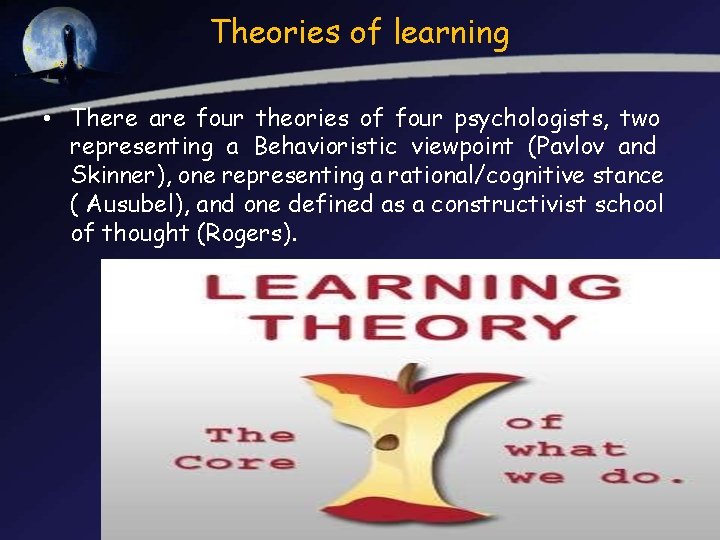 Theories of learning

• There are four theories of four psychologists, two representing a Behavioristic viewpoint (Pavlov and Skinner), one representing a rational/cognitive stance ( Ausubel), and one defined as a constructivist school of thought (Rogers).

LEARNING THEORY

The Core of what we do.